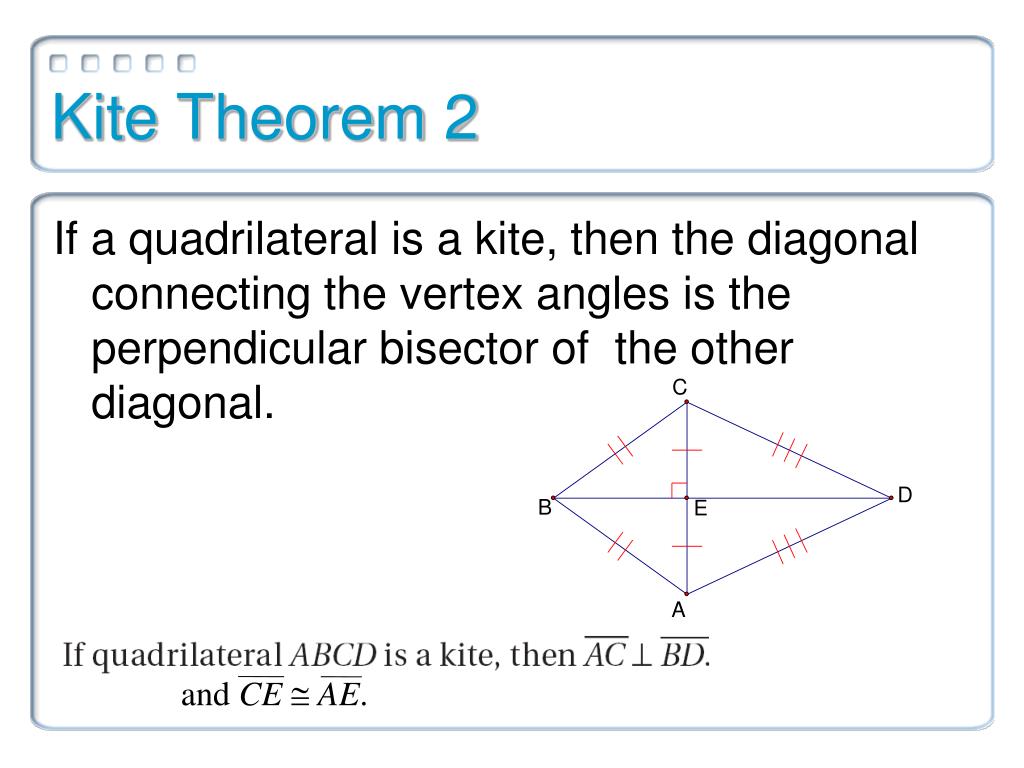 Kite Theorem 2

If a quadrilateral is a kite, then the diagonal connecting the vertex angles is the perpendicular bisector of the other diagonal.

C
B
E
D
A

If quadrilateral $ABCD$ is a kite, then $\overline{AC} \perp \overline{BD}$.
and $\overline{CE} \cong \overline{AE}$.